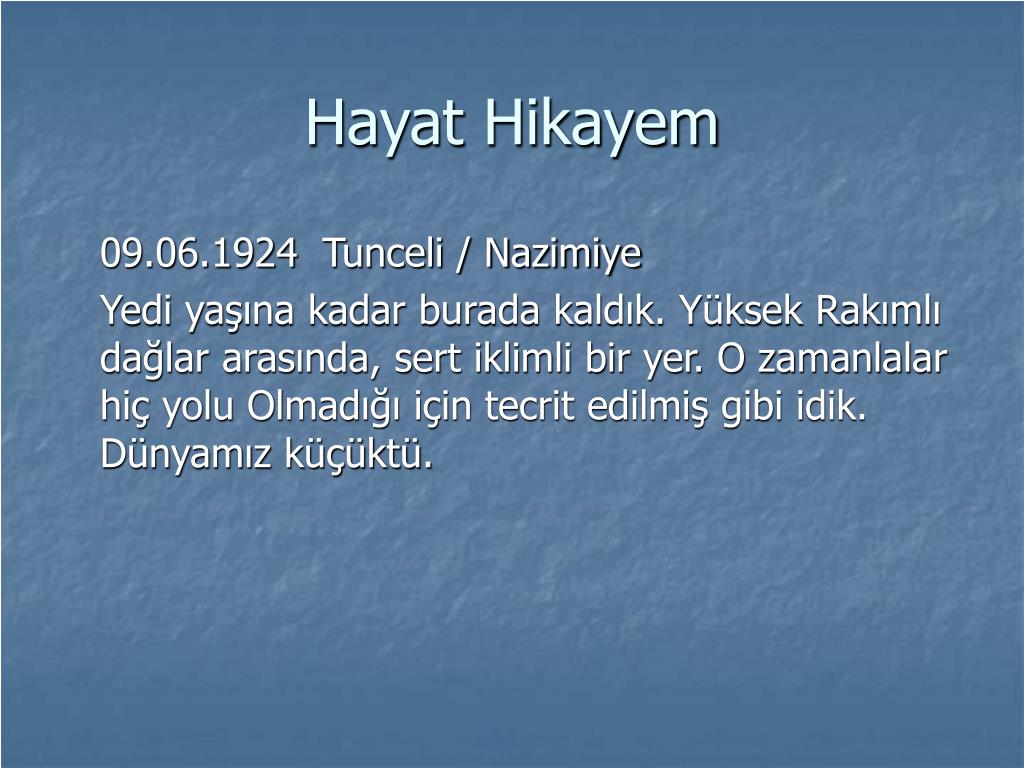 Hayat Hikayem

09.06.1924 Tunceli / Nazimiye

Yedi yaşına kadar burada kaldık. Yüksek Rakımlı dağlar arasında, sert iklimli bir yer. O zamanlalar hiç yolu Olmadığı için tecrit edilmiş gibi idik. Dünyamız küçüktü.